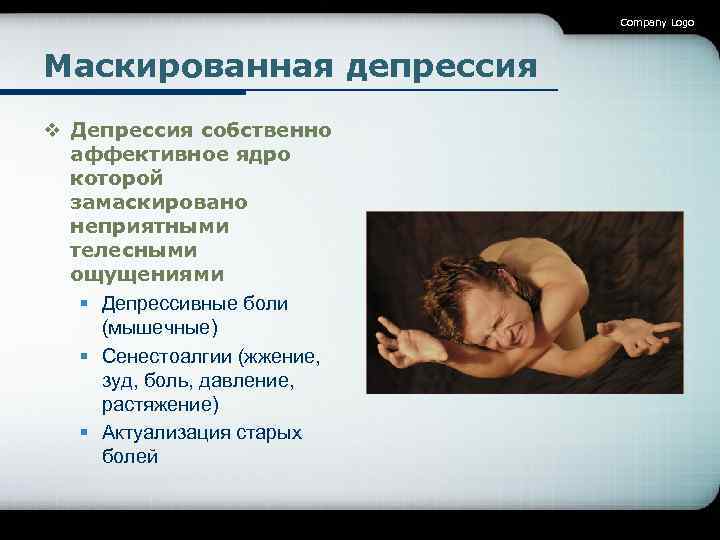 Company Logo

Маскированная депрессия

❖ Депрессия собственно аффективное ядро которой замаскировано неприятными телесными ощущениями
▪ Депрессивные боли (мышечные)
▪ Сенестоалгии (жжение, зуд, боль, давление, растяжение)
▪ Актуализация старых болей